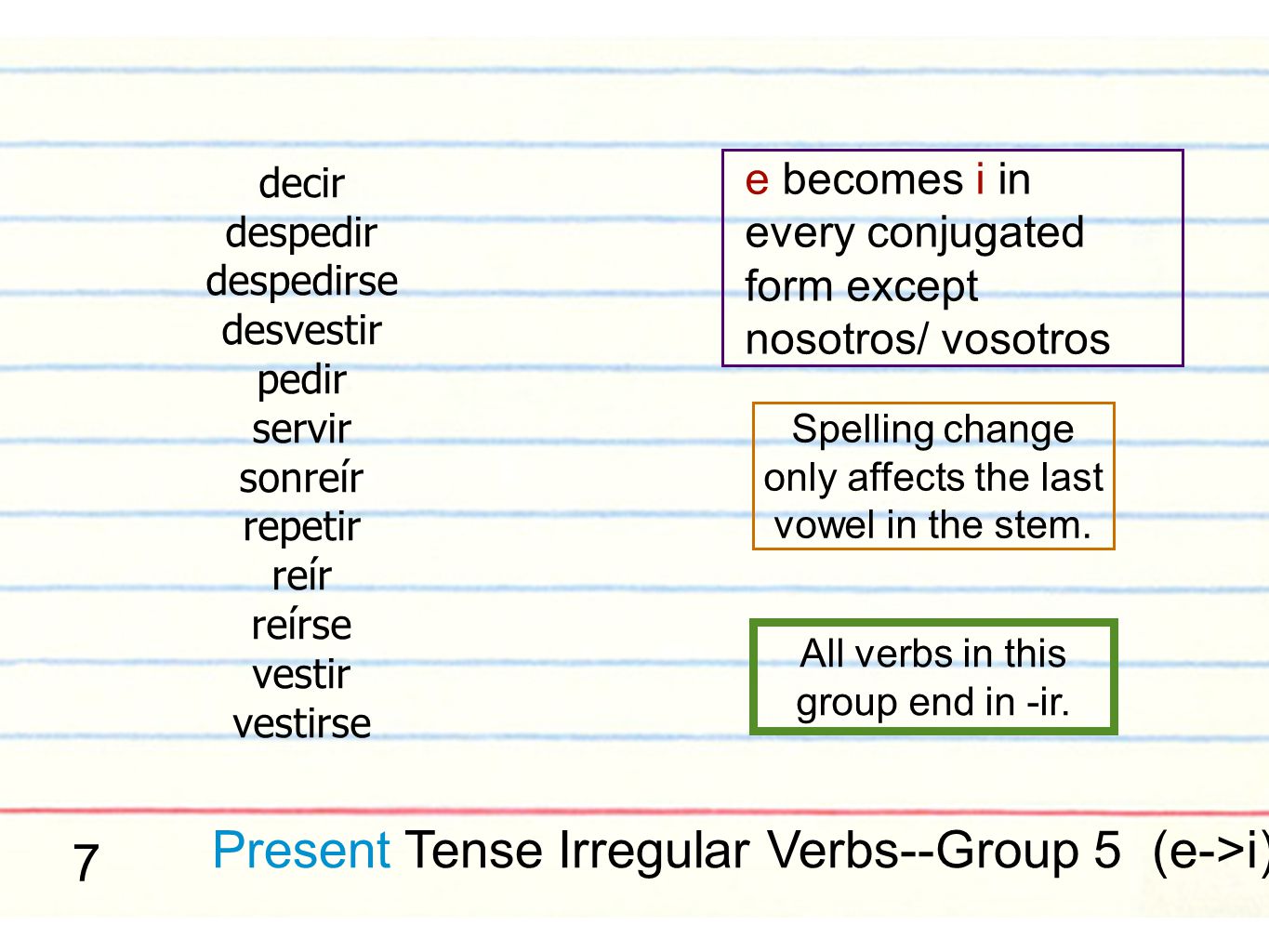 decir
despedir
despedirse
desvestir
pedir
servir
sonreír
repetir
reír
reírse
vestir
vestirse

e becomes i in every conjugated form except nosotros/ vosotros

Spelling change only affects the last vowel in the stem.

All verbs in this group end in -ir.

7

Present Tense Irregular Verbs--Group 5 (e->i)